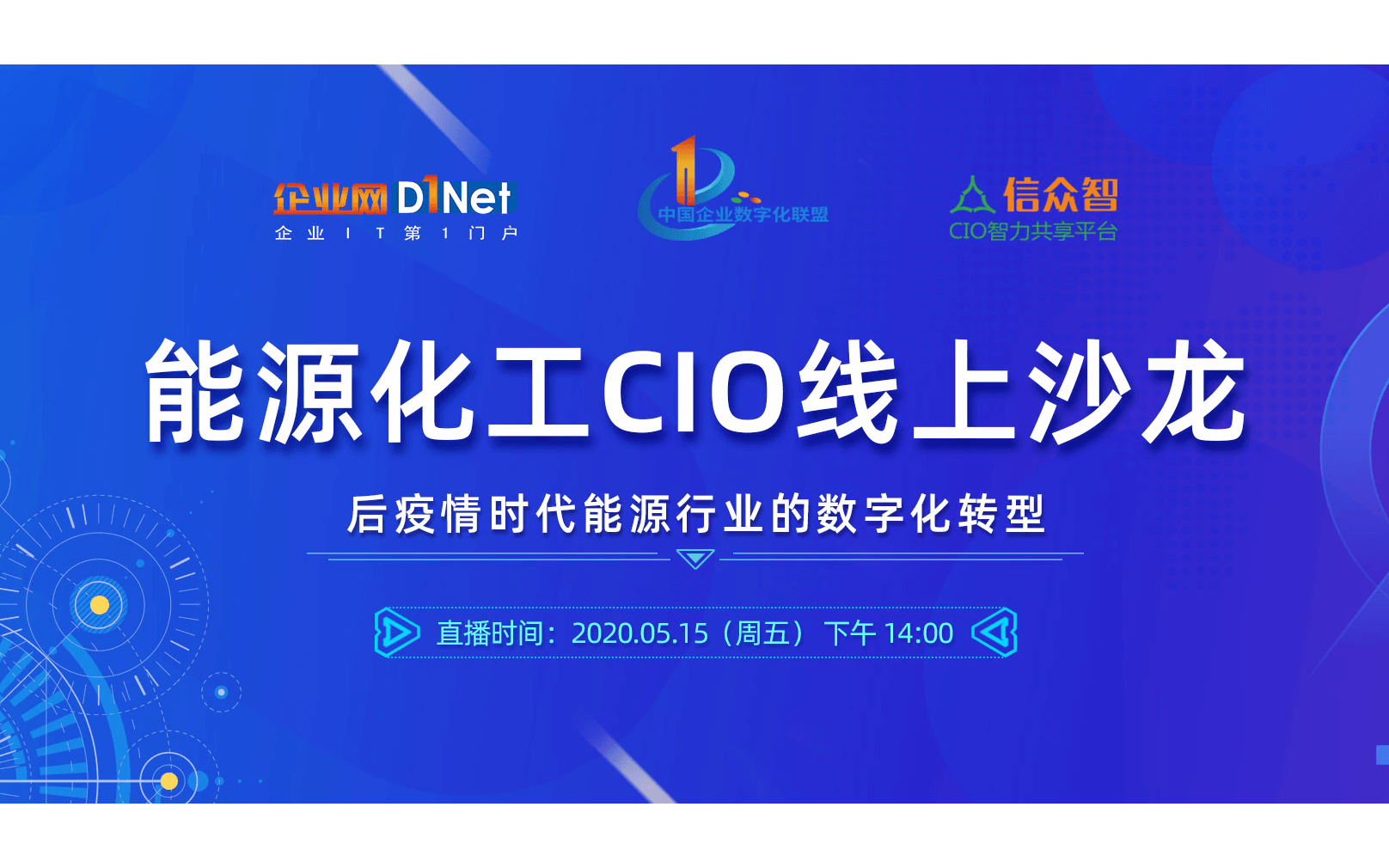 企业网 D1Net
企业IT第1门户

中国企业数字化联盟

信众智
CIO智力共享平台

能源化工CIO线上沙龙

后疫情时代能源行业的数字化转型

直播时间：2020.05.15（周五） 下午 14:00